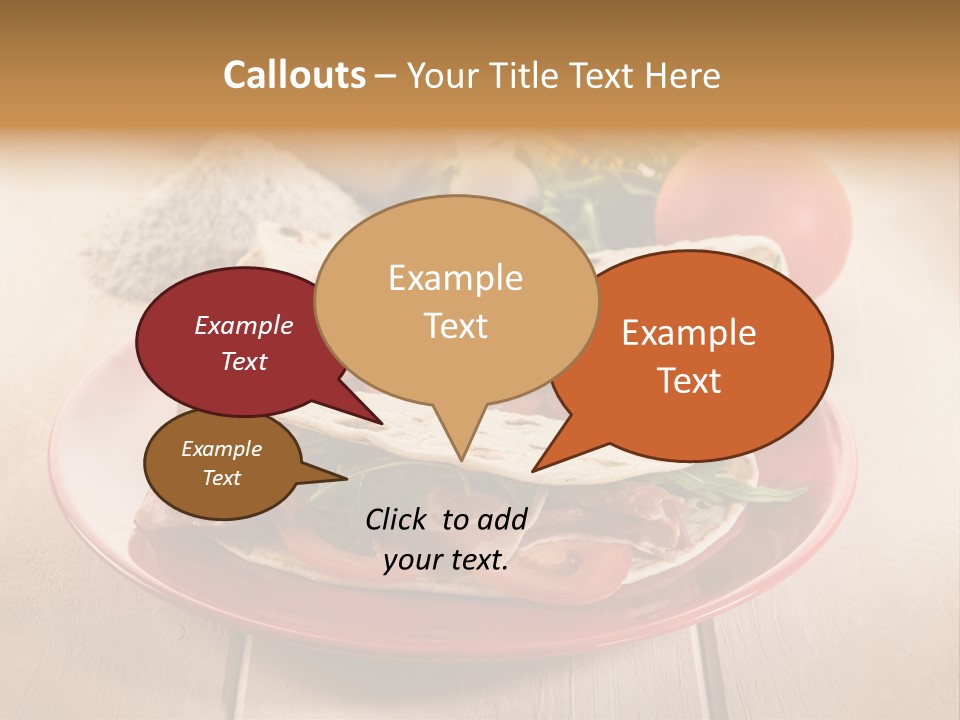 Callouts – Your Title Text Here

Example Text

Example Text

Example Text

Example Text

Click to add your text.